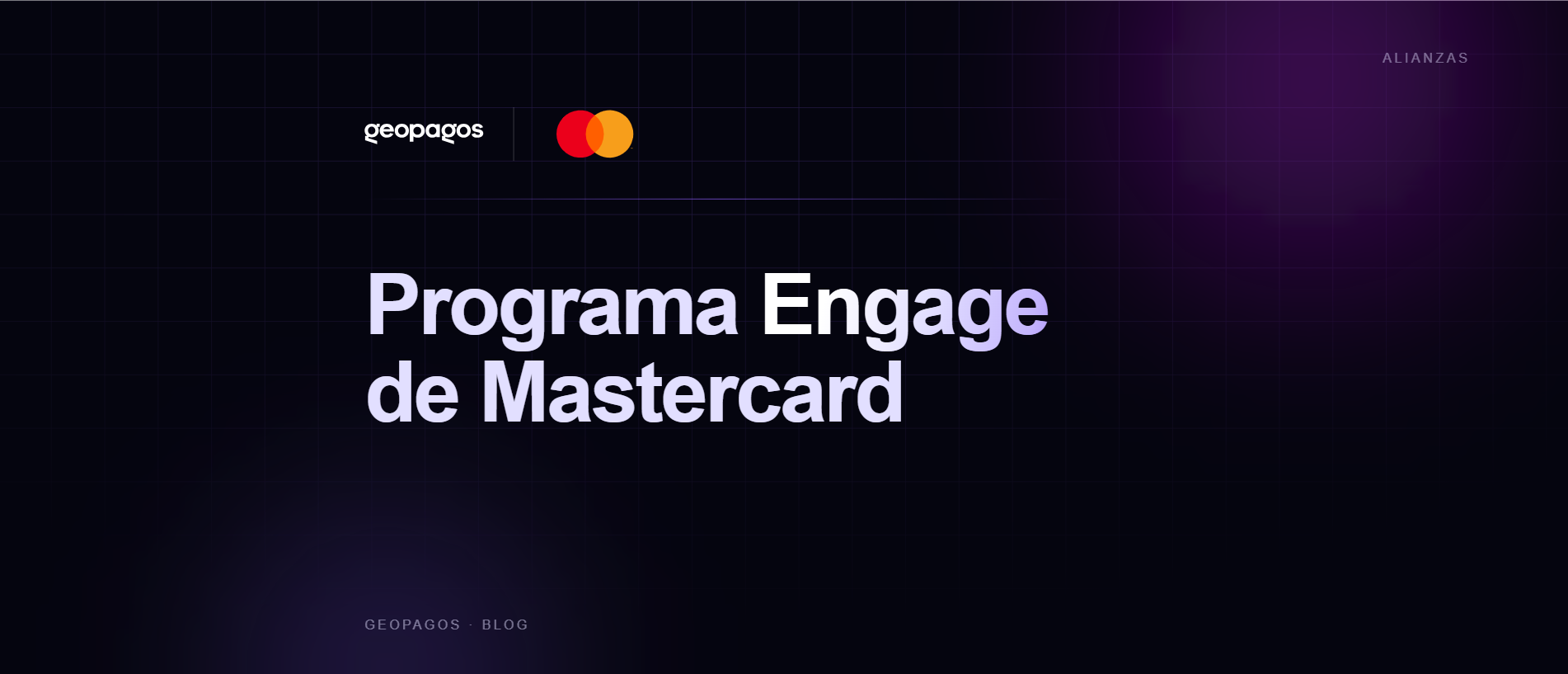 ALIANZAS

geopagos

Programa Engage de Mastercard

GEOPAGOS · BLOG